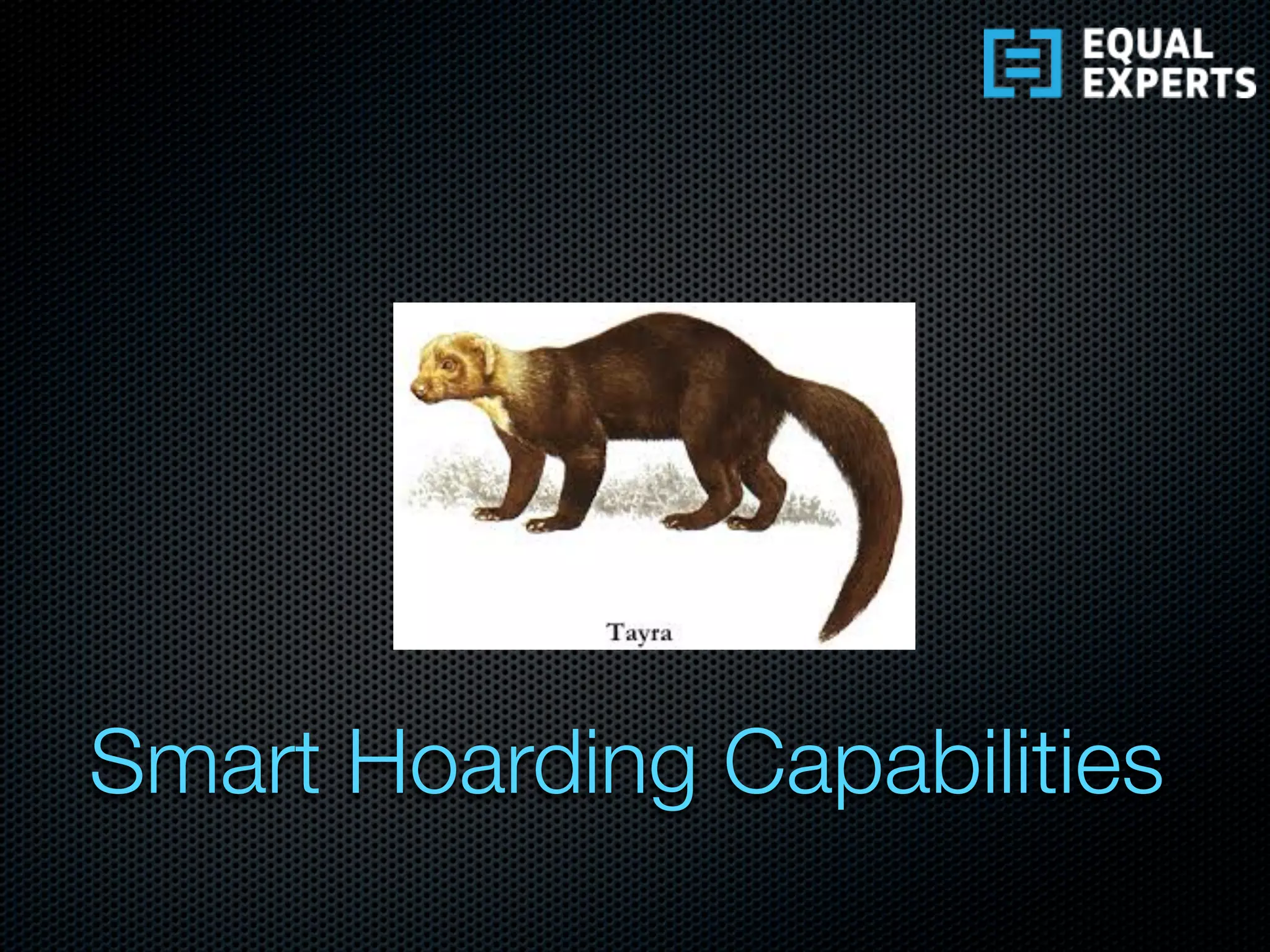 EQUAL EXPERTS

Tayra

Smart Hoarding Capabilities